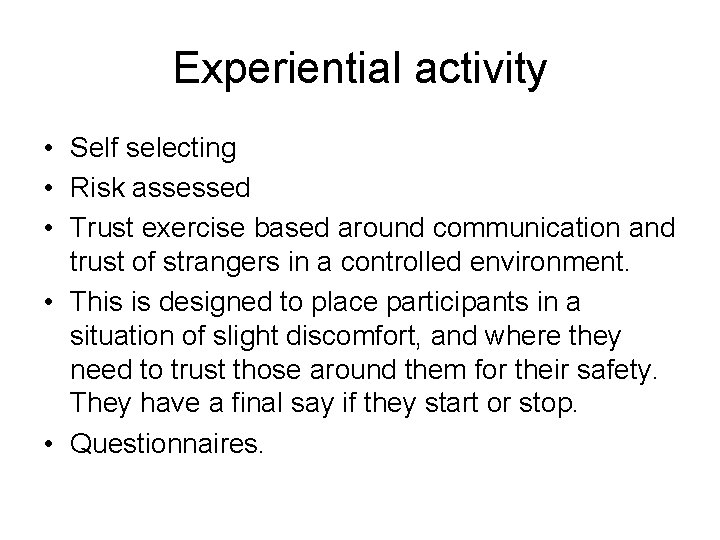 Experiential activity

• Self selecting
• Risk assessed
• Trust exercise based around communication and trust of strangers in a controlled environment.
• This is designed to place participants in a situation of slight discomfort, and where they need to trust those around them for their safety. They have a final say if they start or stop.
• Questionnaires.